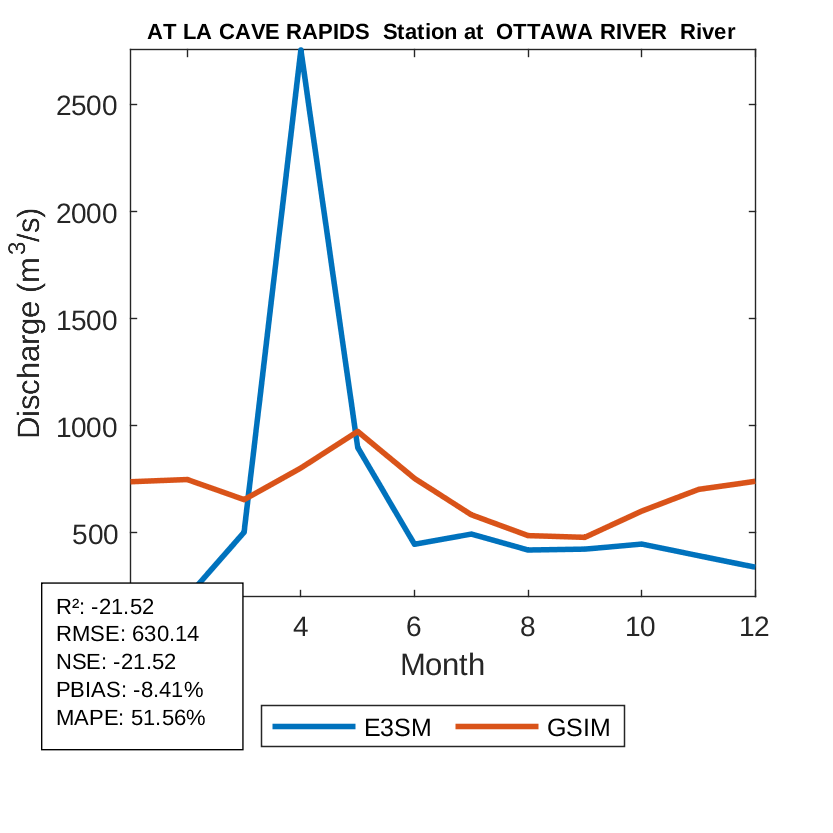 AT LA CAVE RAPIDS Station at OTTAWA RIVER River

Discharge ($m^3/s$)

2500
2000
1500
1000
500

4
6
8
10
12

Month

R²: -21.52
RMSE: 630.14
NSE: -21.52
PBIAS: -8.41%
MAPE: 51.56%

E3SM
GSIM